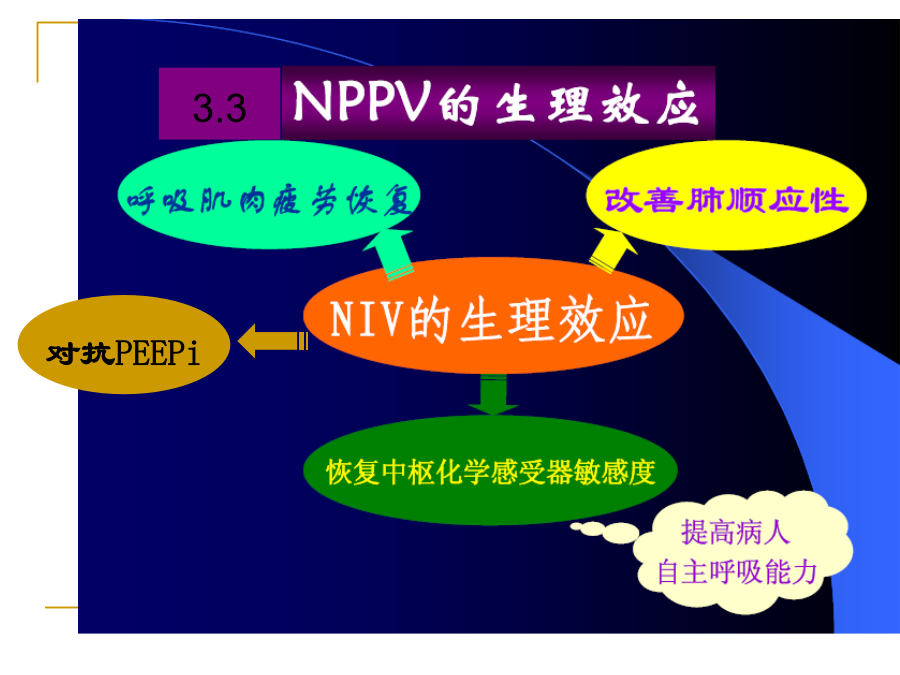 3.3 NPPV的生理效应

呼吸肌肉疲劳恢复

改善肺顺应性

NIV的生理效应

对抗PEEPi

恢复中枢化学感受器敏感度

提高病人
自主呼吸能力